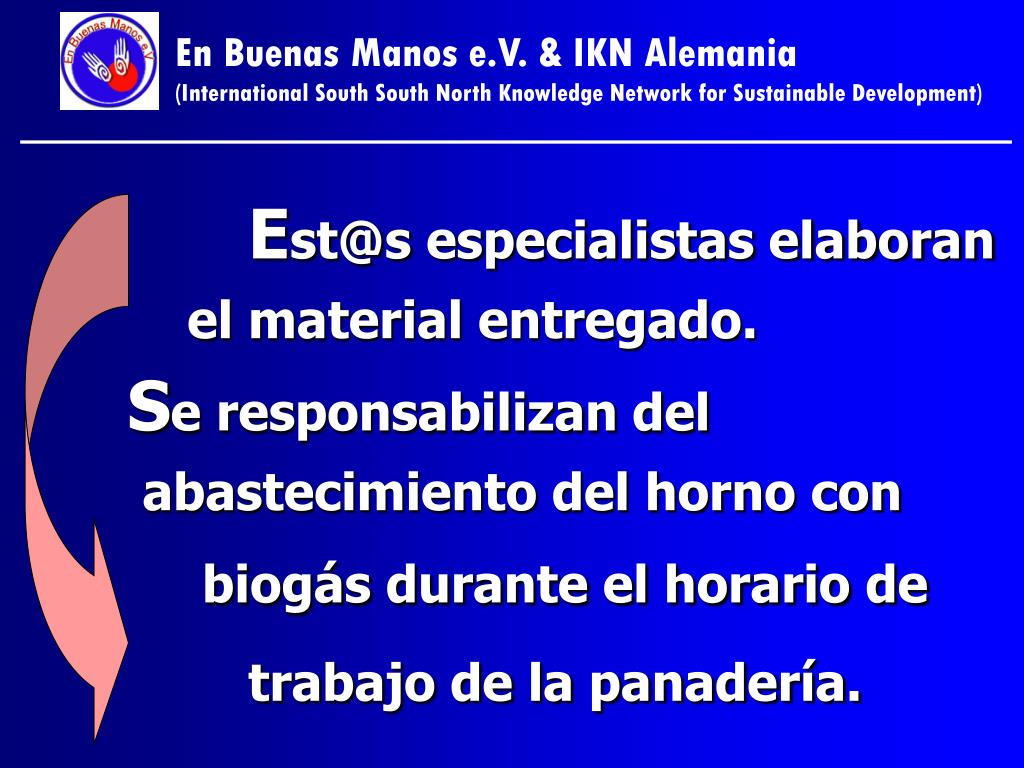 En Buenas Manos e.V.

En Buenas Manos e.V. & IKN Alemania
(International South South North Knowledge Network for Sustainable Development)

Est@s especialistas elaboran el material entregado.

Se responsabilizan del abastecimiento del horno con biogás durante el horario de trabajo de la panadería.